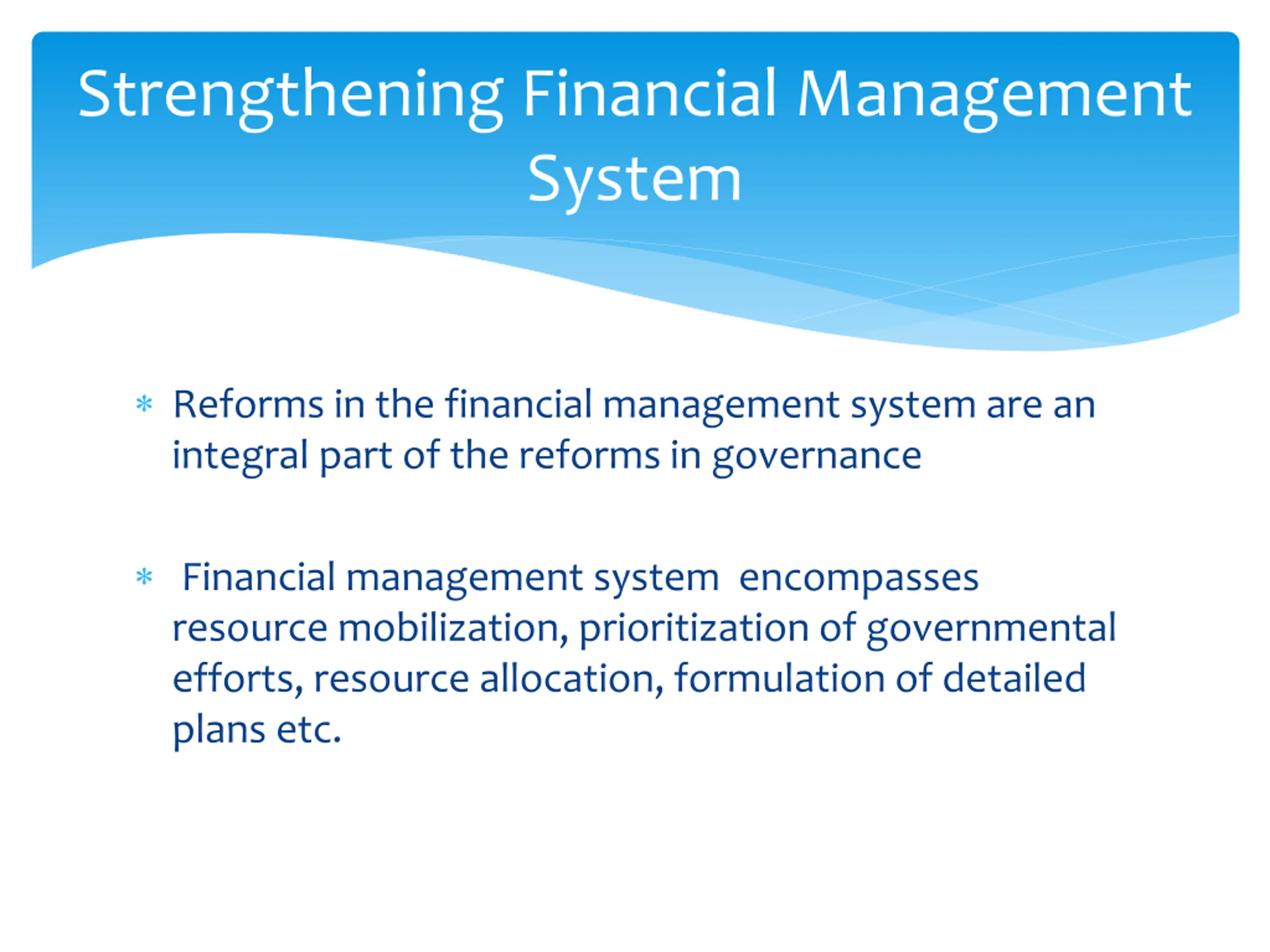 Strengthening Financial Management System

* Reforms in the financial management system are an integral part of the reforms in governance

* Financial management system encompasses resource mobilization, prioritization of governmental efforts, resource allocation, formulation of detailed plans etc.